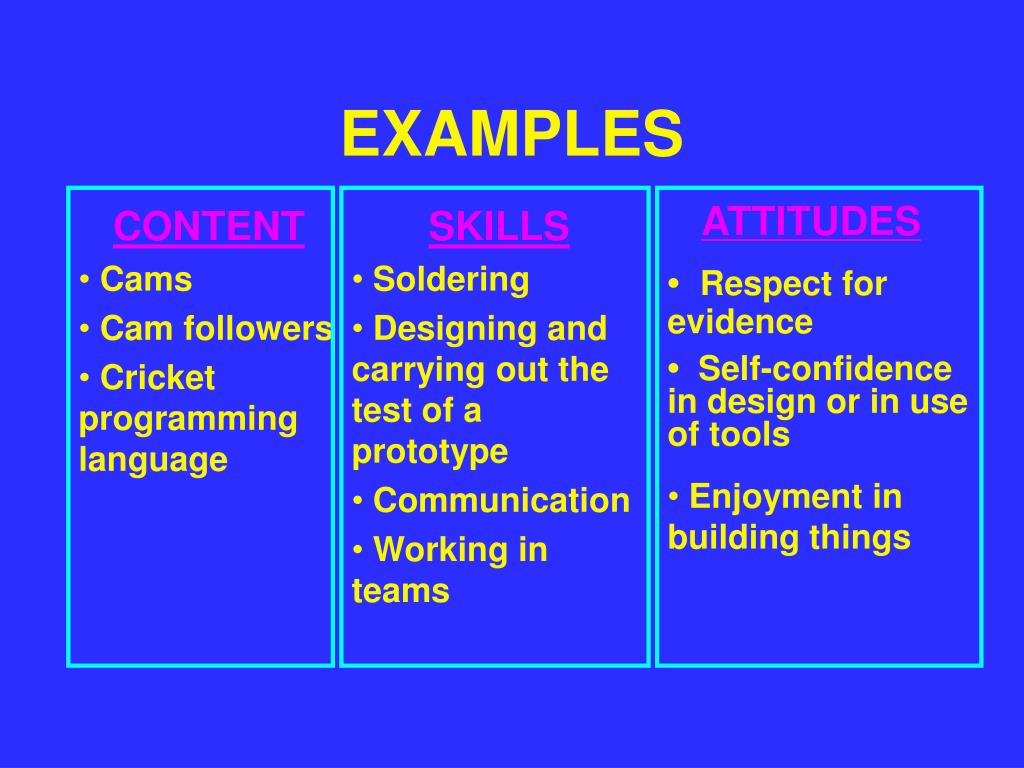 EXAMPLES

CONTENT

• Cams

• Cam followers

• Cricket programming language

SKILLS

• Soldering

• Designing and carrying out the test of a prototype

• Communication

• Working in teams

ATTITUDES

• Respect for evidence

• Self-confidence in design or in use of tools

• Enjoyment in building things